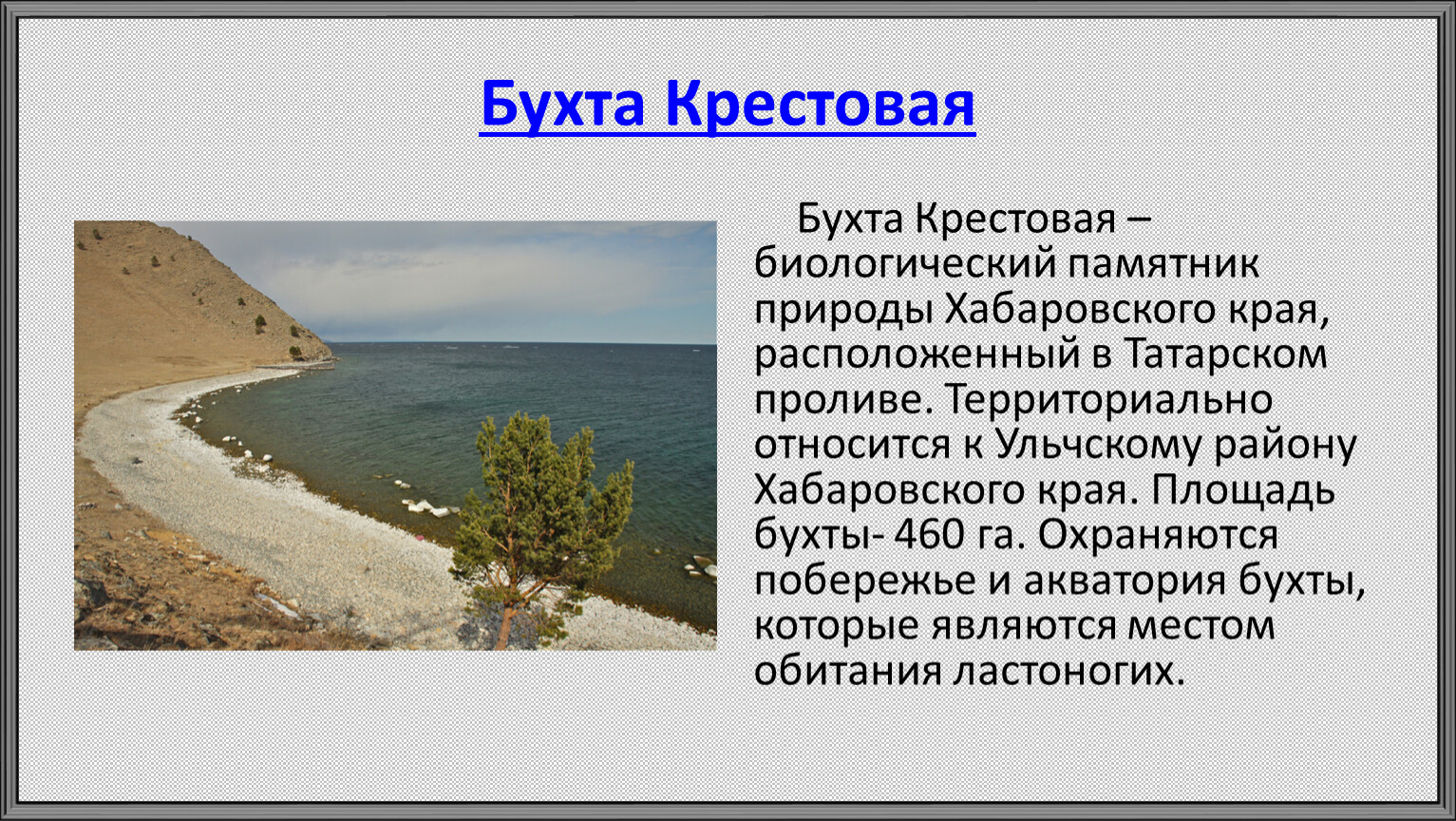 Бухта Крестовая

Бухта Крестовая – биологический памятник природы Хабаровского края, расположенный в Татарском проливе. Территориально относится к Ульчскому району Хабаровского края. Площадь бухты- 460 га. Охраняются побережье и акватория бухты, которые являются местом обитания ластоногих.